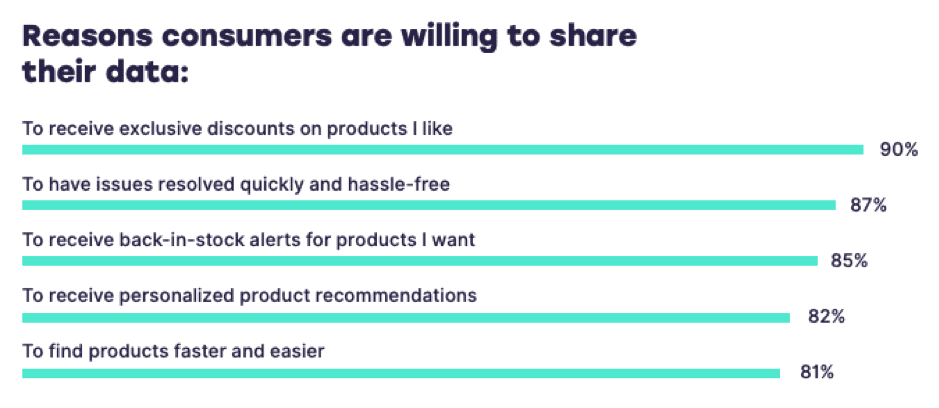 Reasons consumers are willing to share their data:

To receive exclusive discounts on products I like
90%

To have issues resolved quickly and hassle-free
87%

To receive back-in-stock alerts for products I want
85%

To receive personalized product recommendations
82%

To find products faster and easier
81%